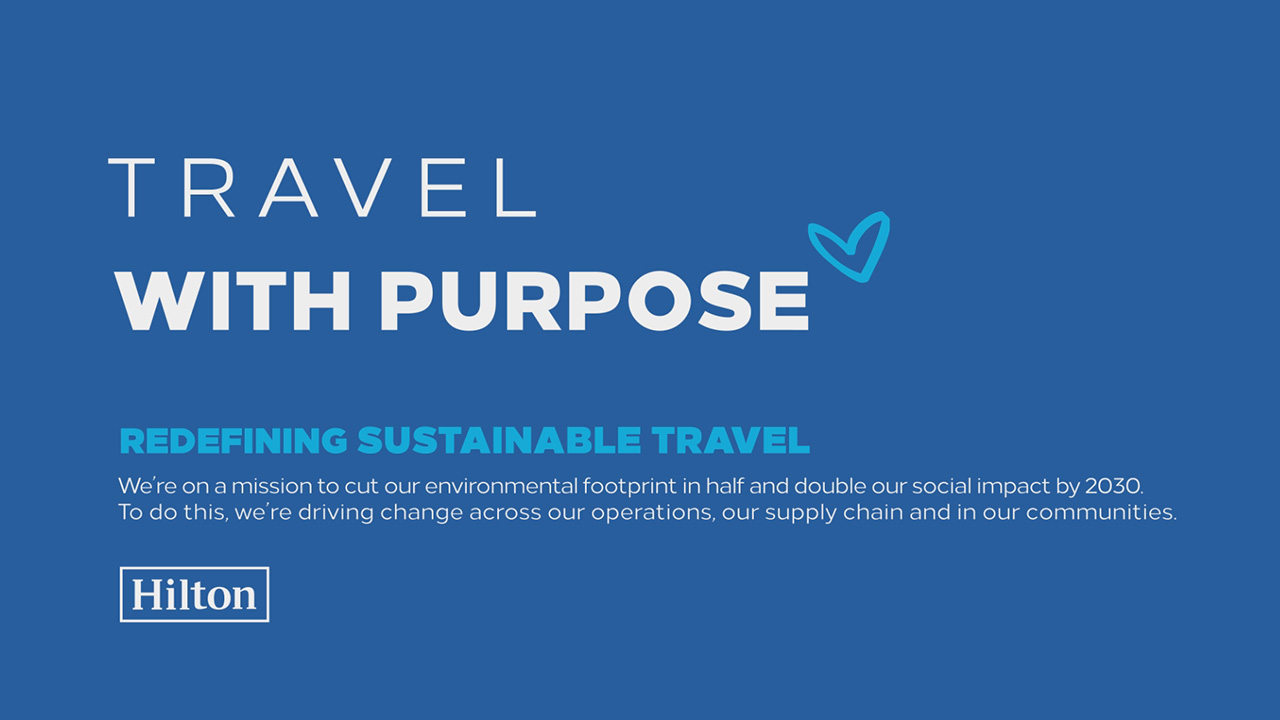 TRAVEL
WITH PURPOSE

REDEFINING SUSTAINABLE TRAVEL

We're on a mission to cut our environmental footprint in half and double our social impact by 2030. To do this, we're driving change across our operations, our supply chain and in our communities.

Hilton